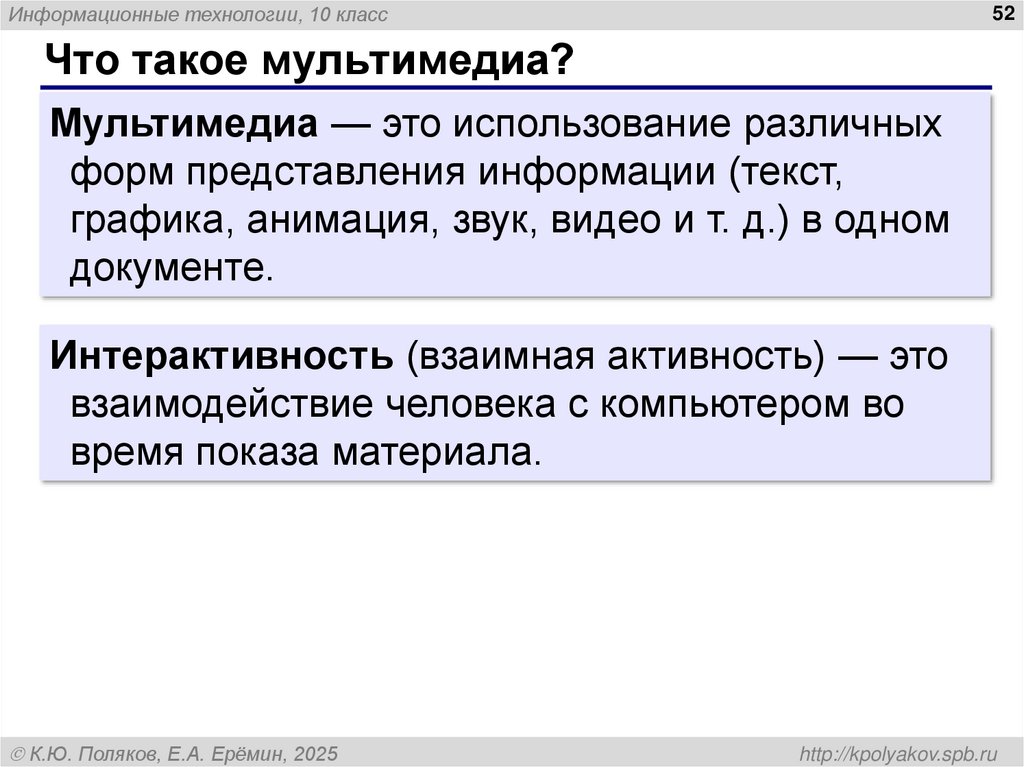 Информационные технологии, 10 класс

52

Что такое мультимедиа?

Мультимедиа — это использование различных форм представления информации (текст, графика, анимация, звук, видео и т. д.) в одном документе.

Интерактивность (взаимная активность) — это взаимодействие человека с компьютером во время показа материала.

© К.Ю. Поляков, Е.А. Ерёмин, 2025

http://kpolyakov.spb.ru